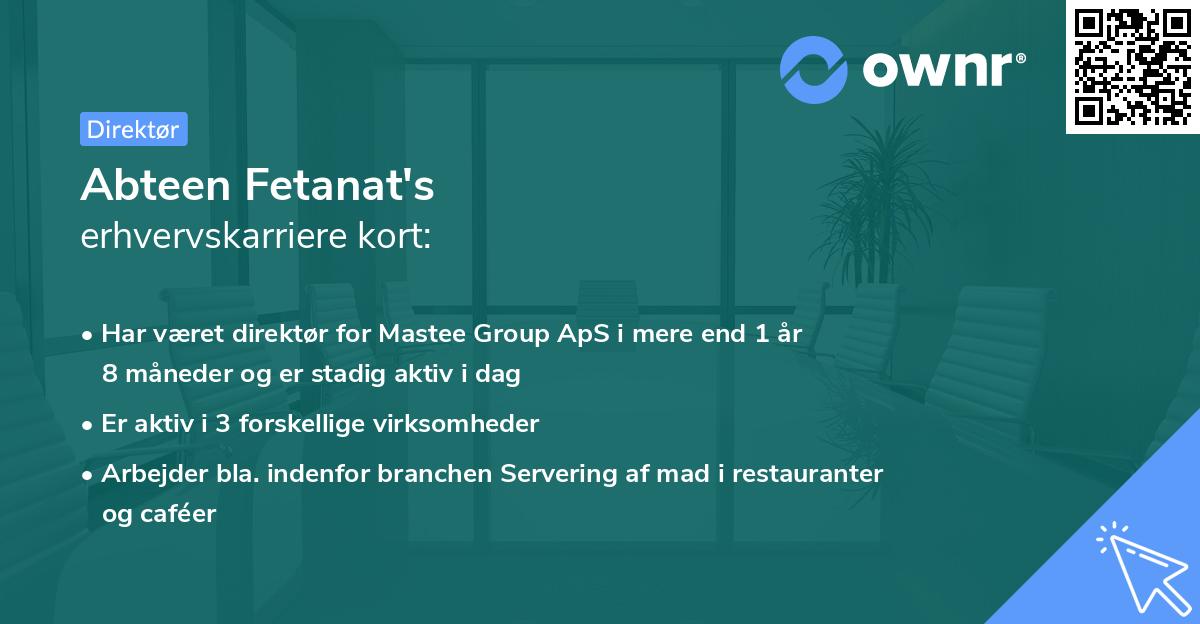 ownr®

Direktør

Abteen Fetanat's
erhvervskarriere kort:

• Har været direktør for Mastee Group ApS i mere end 1 år 8 måneder og er stadig aktiv i dag

• Er aktiv i 3 forskellige virksomheder

• Arbejder bla. indenfor branchen Servering af mad i restauranter og caféer